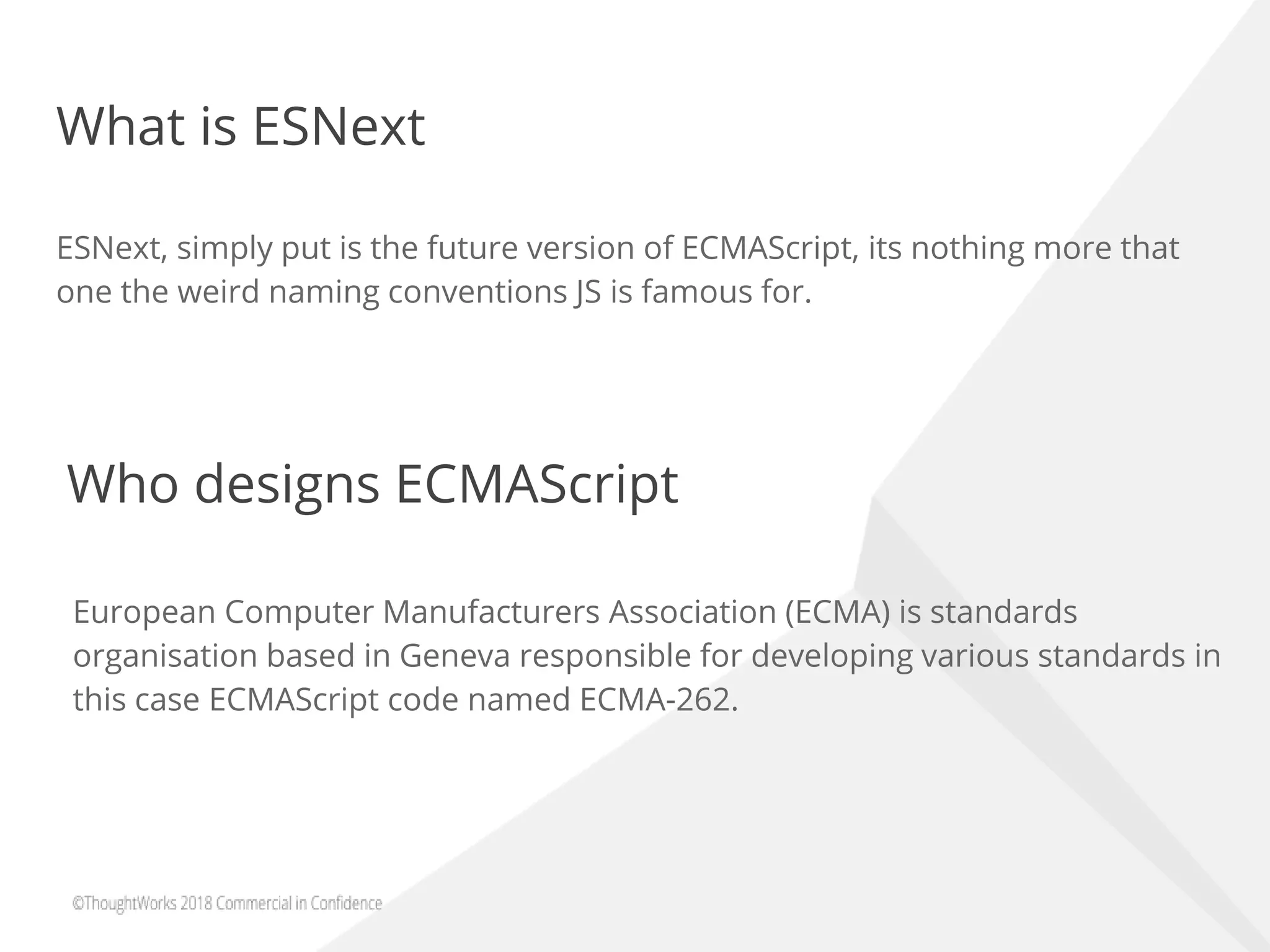 What is ESNext

ESNext, simply put is the future version of ECMAScript, its nothing more that one the weird naming conventions JS is famous for.

Who designs ECMAScript

European Computer Manufacturers Association (ECMA) is standards organisation based in Geneva responsible for developing various standards in this case ECMAScript code named ECMA-262.

©ThoughtWorks 2018 Commercial in Confidence